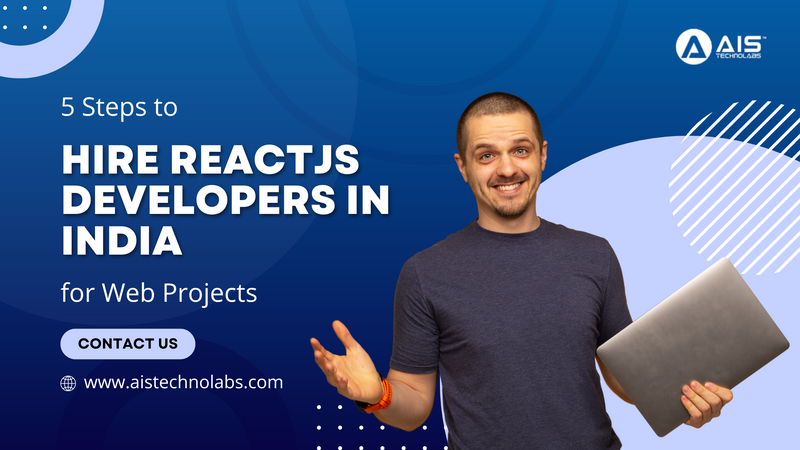 AIS™ TECHNOLABS

5 Steps to

HIRE REACTJS DEVELOPERS IN INDIA

for Web Projects

CONTACT US

www.aistechnolabs.com